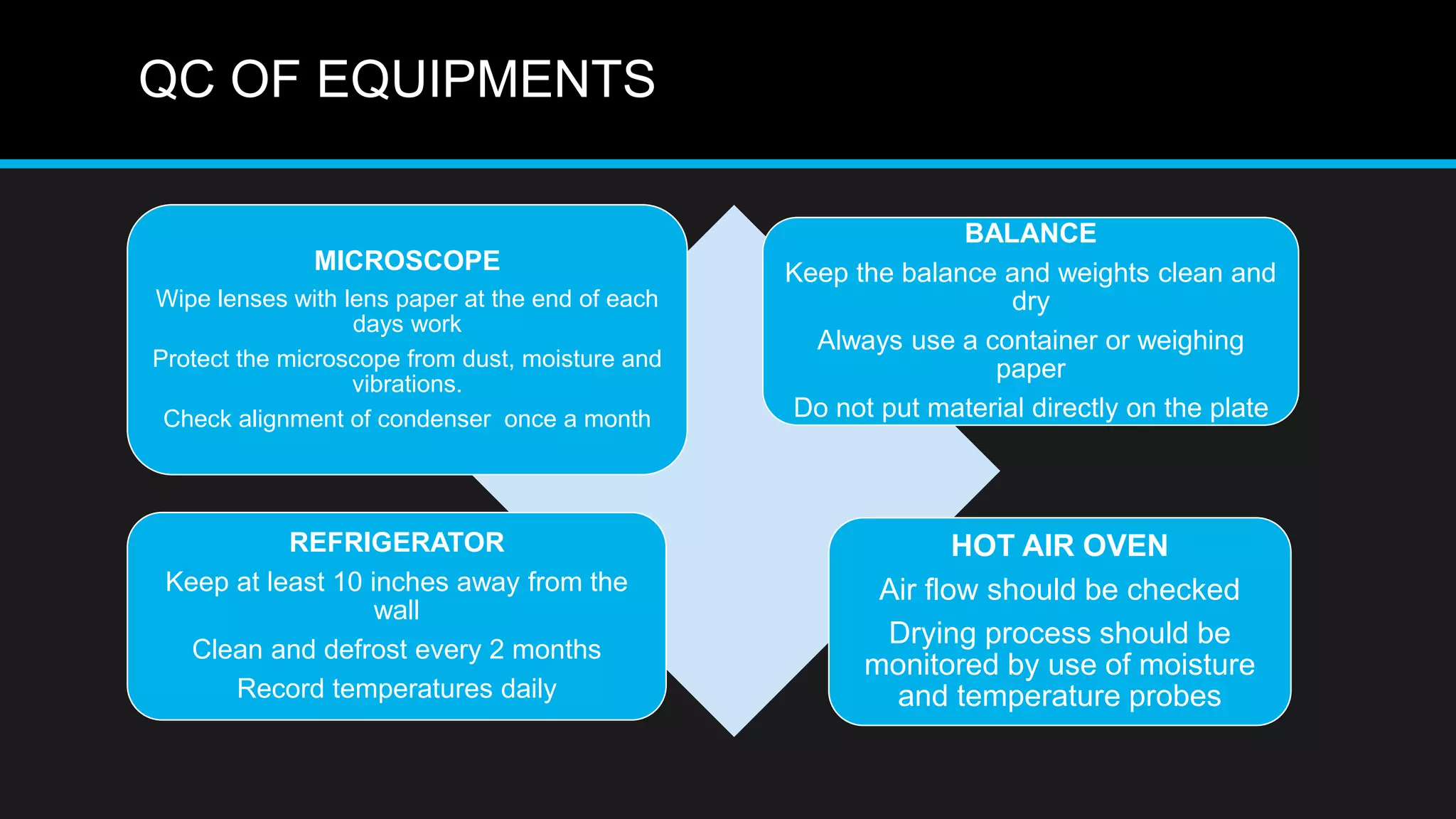 QC OF EQUIPMENTS

MICROSCOPE

Wipe lenses with lens paper at the end of each days work

Protect the microscope from dust, moisture and vibrations.

Check alignment of condenser once a month

BALANCE

Keep the balance and weights clean and dry

Always use a container or weighing paper

Do not put material directly on the plate

REFRIGERATOR

Keep at least 10 inches away from the wall

Clean and defrost every 2 months

Record temperatures daily

HOT AIR OVEN

Air flow should be checked

Drying process should be monitored by use of moisture and temperature probes